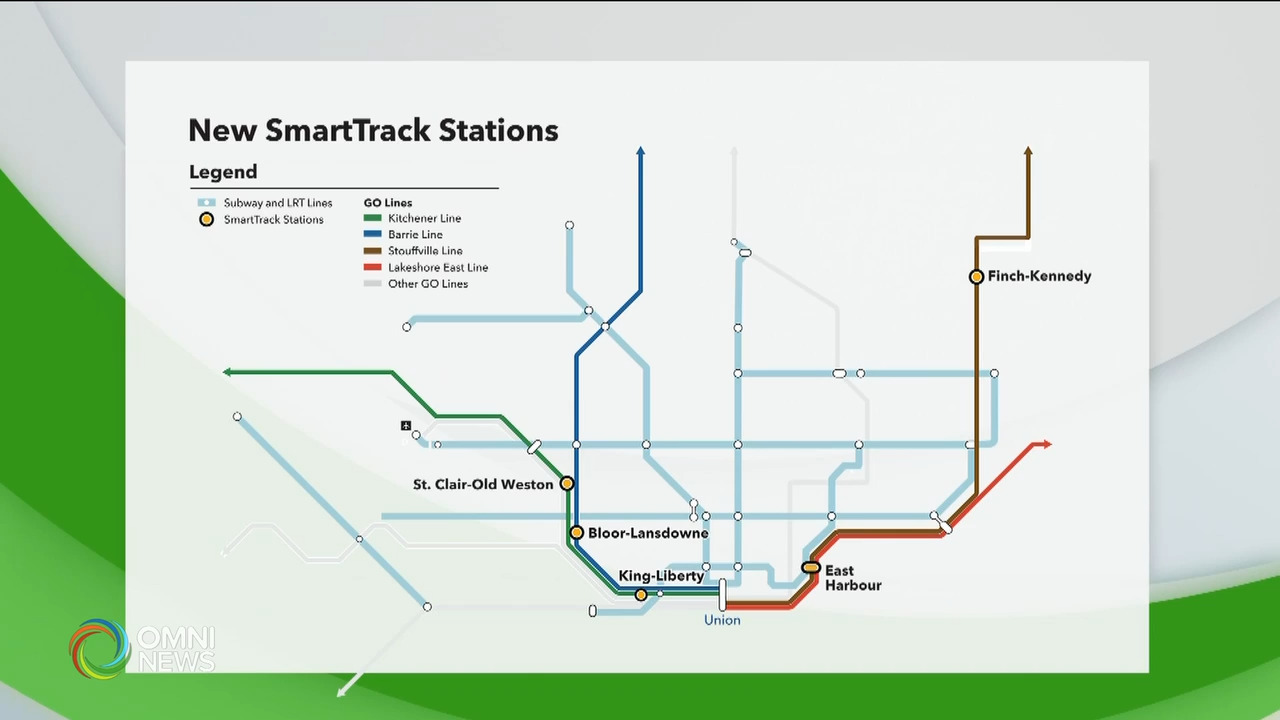 New SmartTrack Stations

Legend

Subway and LRT Lines
SmartTrack Stations

GO Lines
Kitchener Line
Barrie Line
Stouffville Line
Lakeshore East Line
Other GO Lines

Finch-Kennedy
St. Clair-Old Weston
Bloor-Lansdowne
King-Liberty
East Harbour
Union

OMNI NEWS